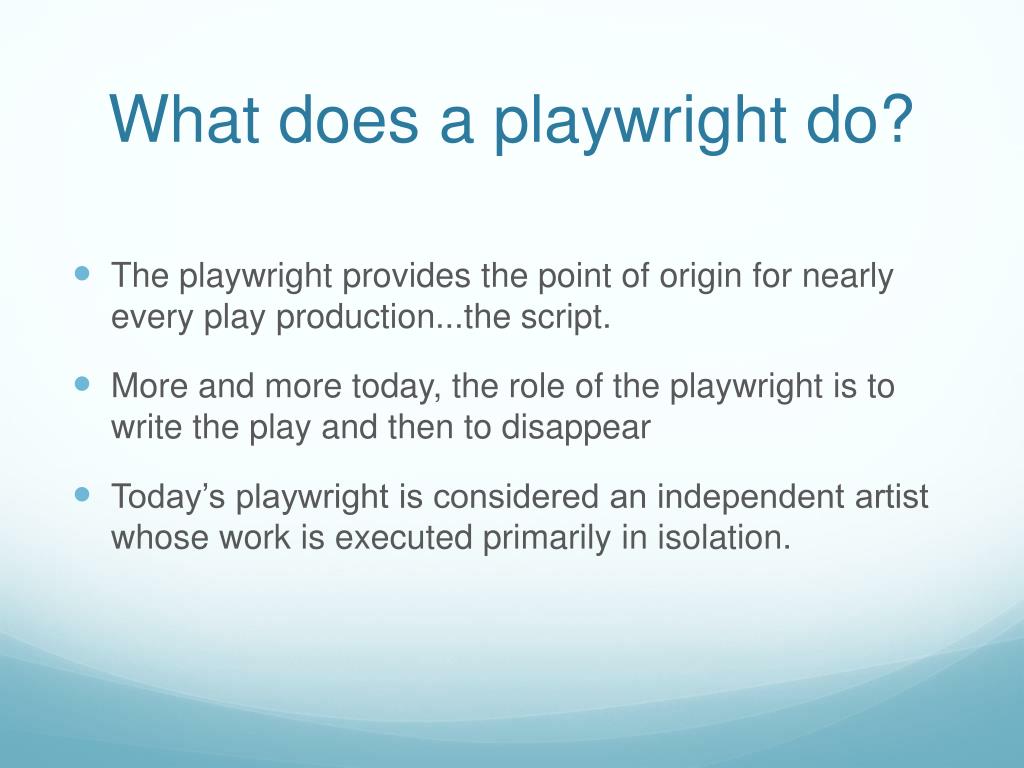 What does a playwright do?

- The playwright provides the point of origin for nearly every play production...the script.
- More and more today, the role of the playwright is to write the play and then to disappear
- Today’s playwright is considered an independent artist whose work is executed primarily in isolation.